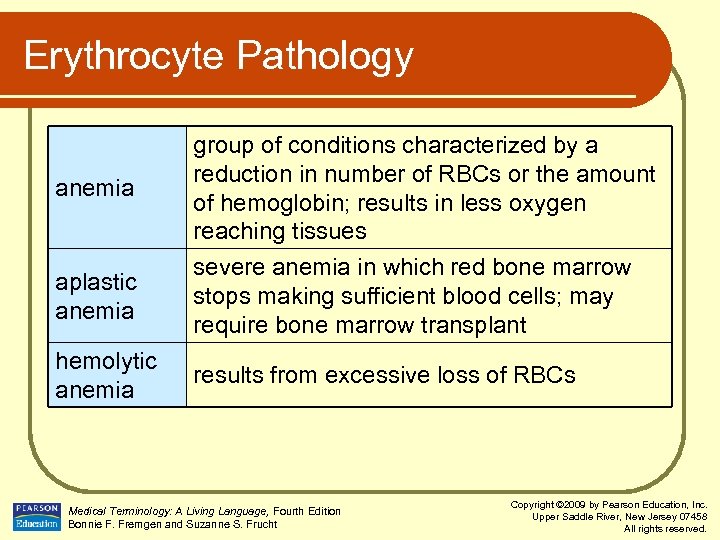 Erythrocyte Pathology

| | |
|---|---|
| anemia | group of conditions characterized by a reduction in number of RBCs or the amount of hemoglobin; results in less oxygen reaching tissues |
| aplastic anemia | severe anemia in which red bone marrow stops making sufficient blood cells; may require bone marrow transplant |
| hemolytic anemia | results from excessive loss of RBCs |

PEARSON Education

Medical Terminology: A Living Language, Fourth Edition
Bonnie F. Fremgen and Suzanne S. Frucht

Copyright ©2009 by Pearson Education, Inc.
Upper Saddle River, New Jersey 07458
All rights reserved.